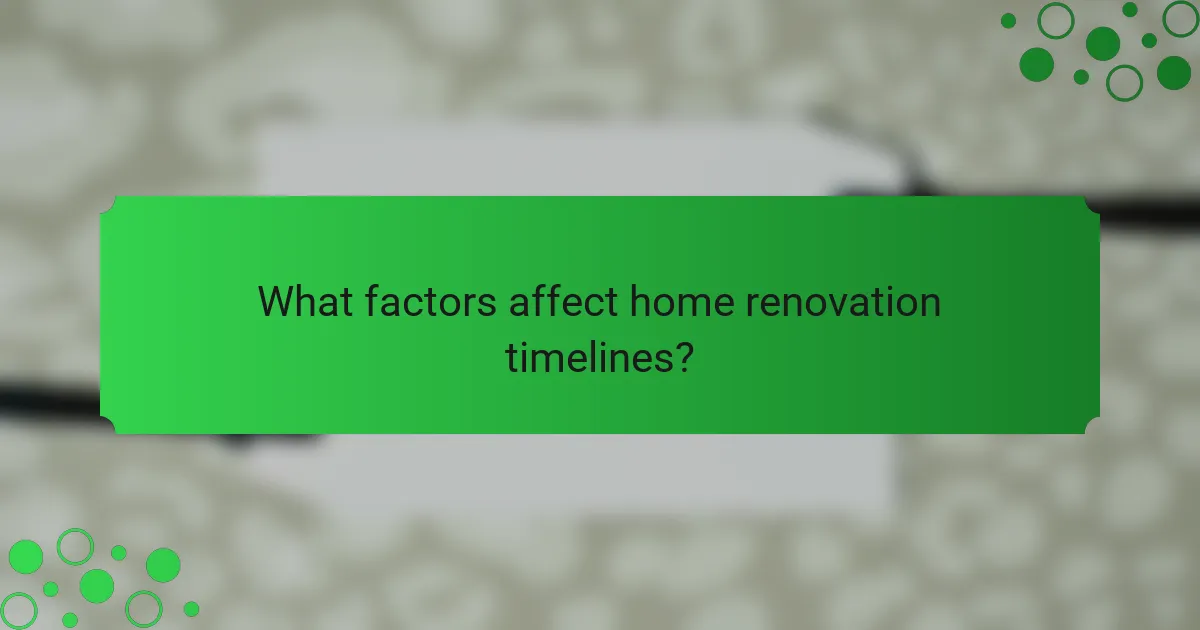 What factors affect home renovation timelines?